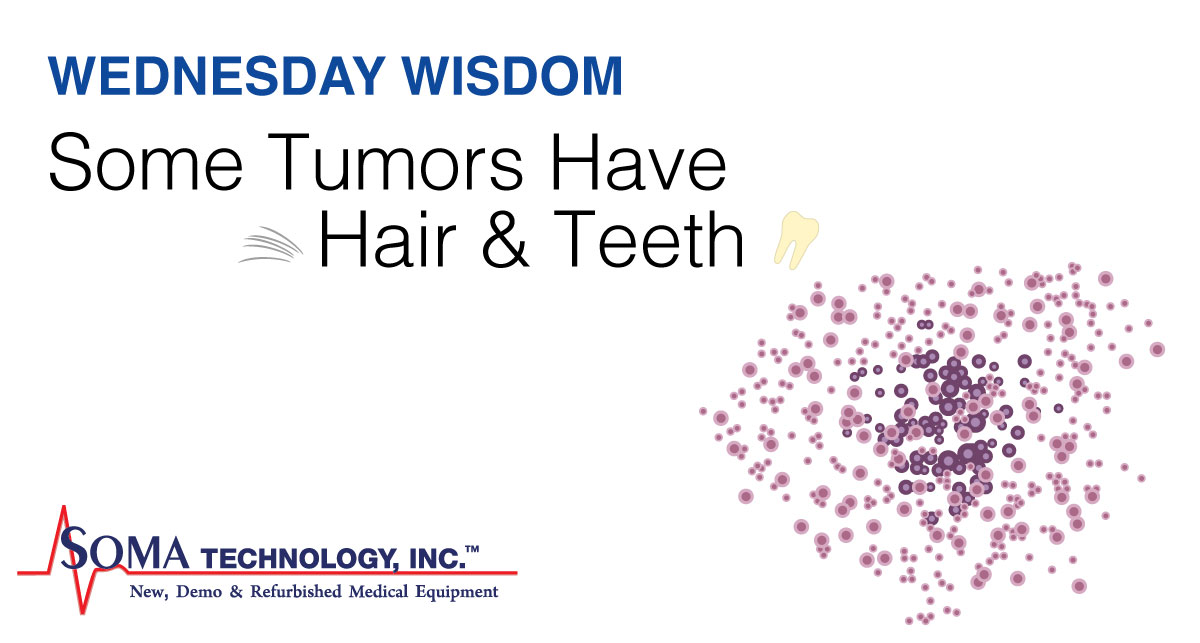 WEDNESDAY WISDOM

Some Tumors Have Hair & Teeth

SOMA TECHNOLOGY, INC.™
New, Demo & Refurbished Medical Equipment